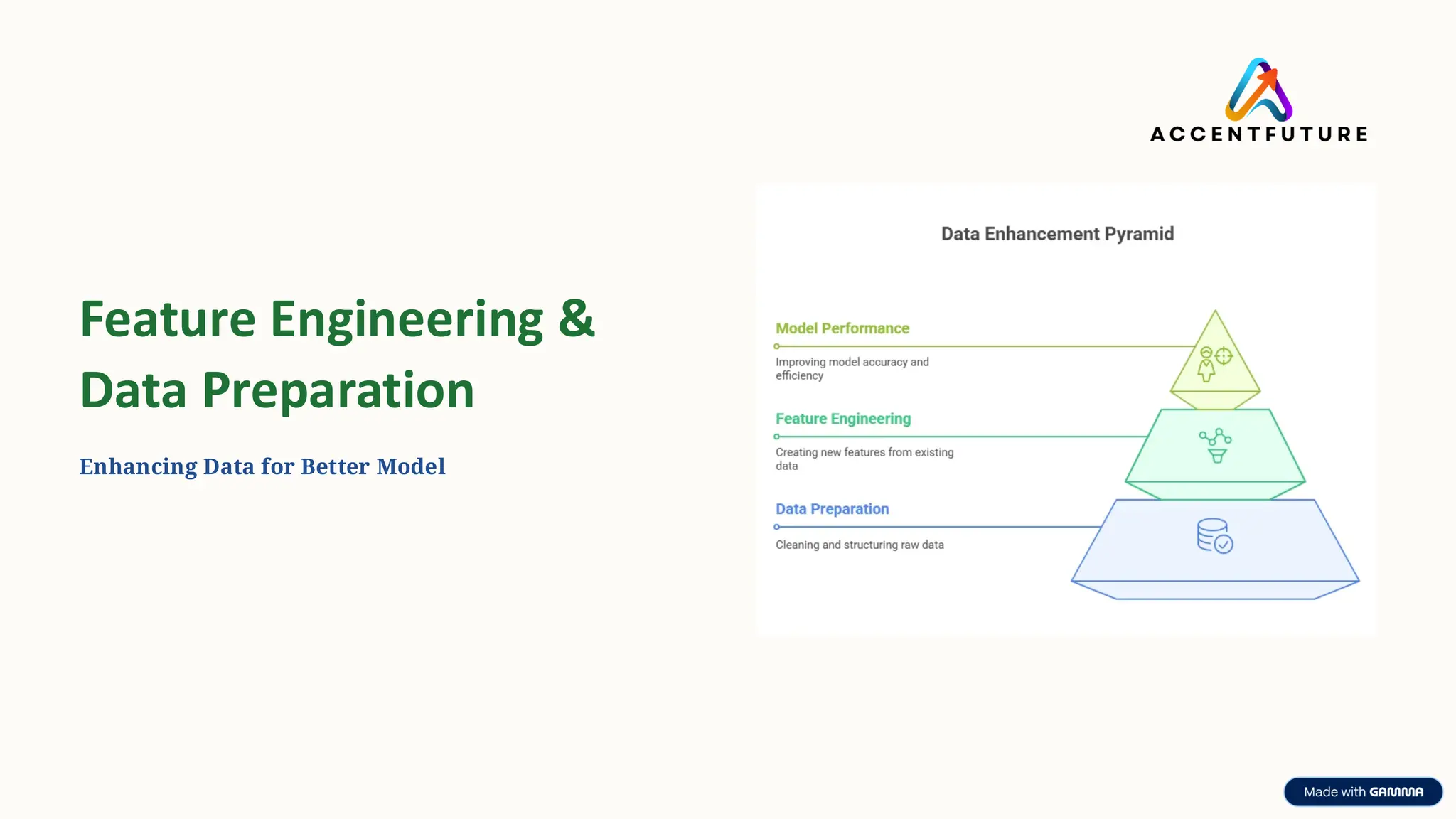 ACCENTFUTURE

Feature Engineering & Data Preparation

Enhancing Data for Better Model

Data Enhancement Pyramid

Model Performance

Improving model accuracy and efficiency

Feature Engineering

Creating new features from existing data

Data Preparation

Cleaning and structuring raw data

Made with GAMMA